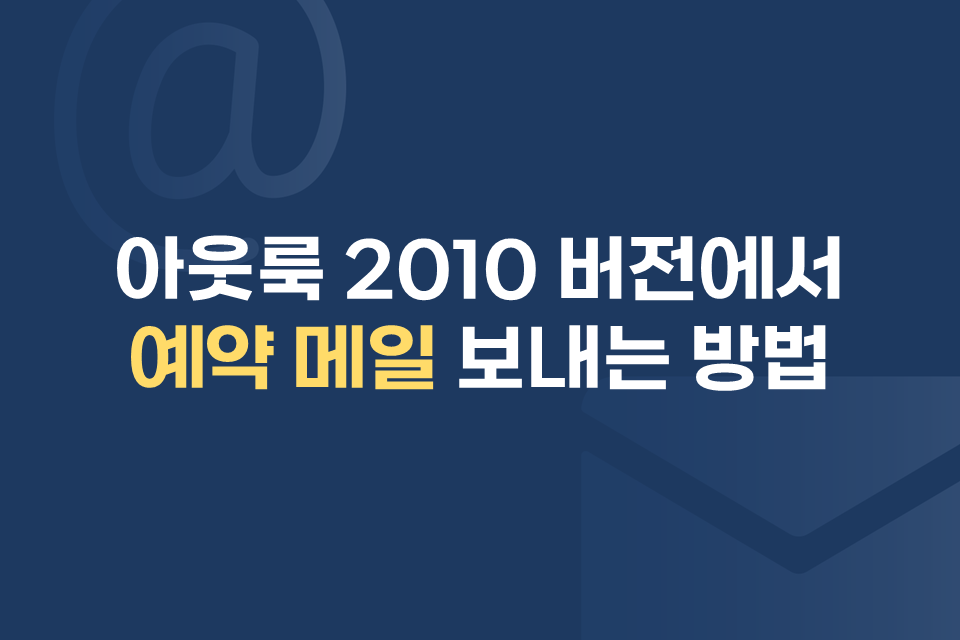 @

아웃룩 2010 버전에서
예약 메일 보내는 방법